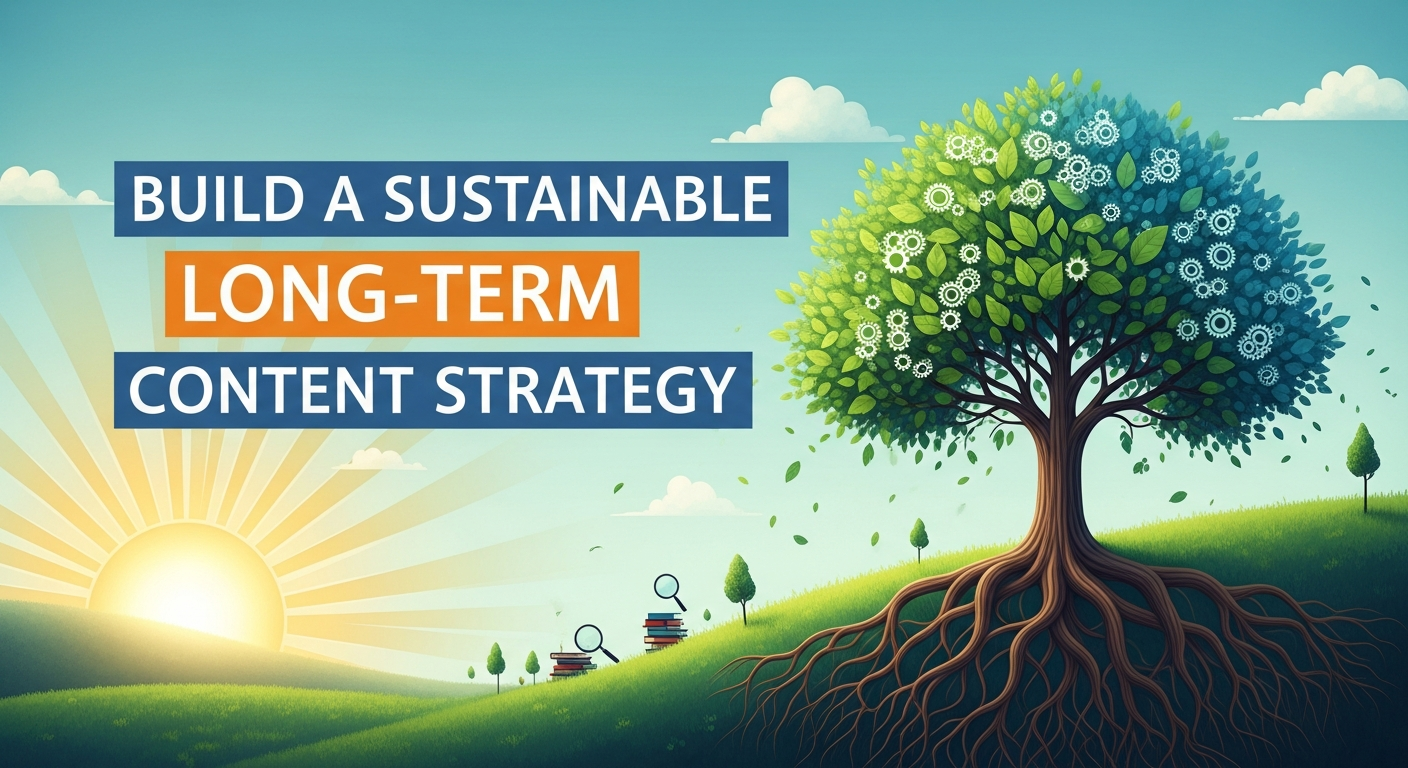 BUILD A SUSTAINABLE
LONG-TERM
CONTENT STRATEGY